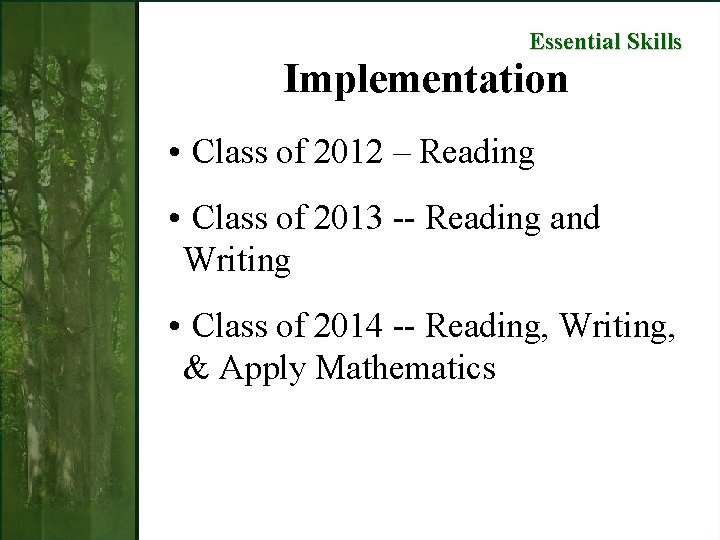 Essential Skills

Implementation

• Class of 2012 – Reading

• Class of 2013 -- Reading and Writing

• Class of 2014 -- Reading, Writing, & Apply Mathematics